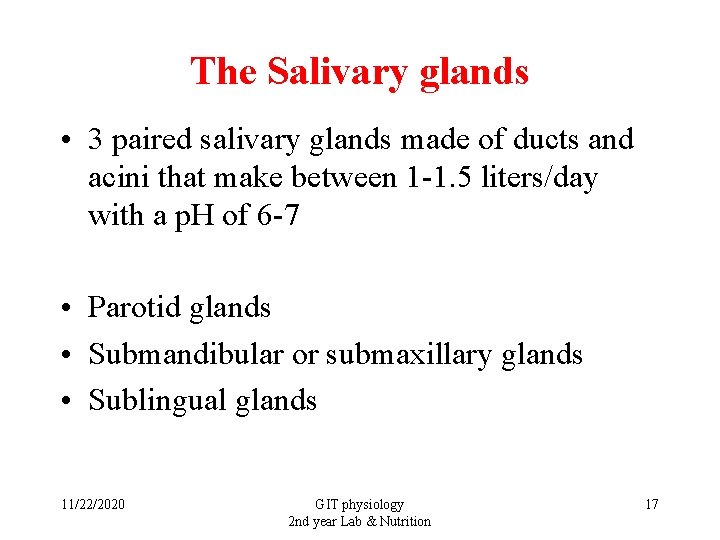 The Salivary glands

• 3 paired salivary glands made of ducts and acini that make between 1-1.5 liters/day with a pH of 6-7

• Parotid glands
• Submandibular or submaxillary glands
• Sublingual glands

11/22/2020

GIT physiology
2nd year Lab & Nutrition

17